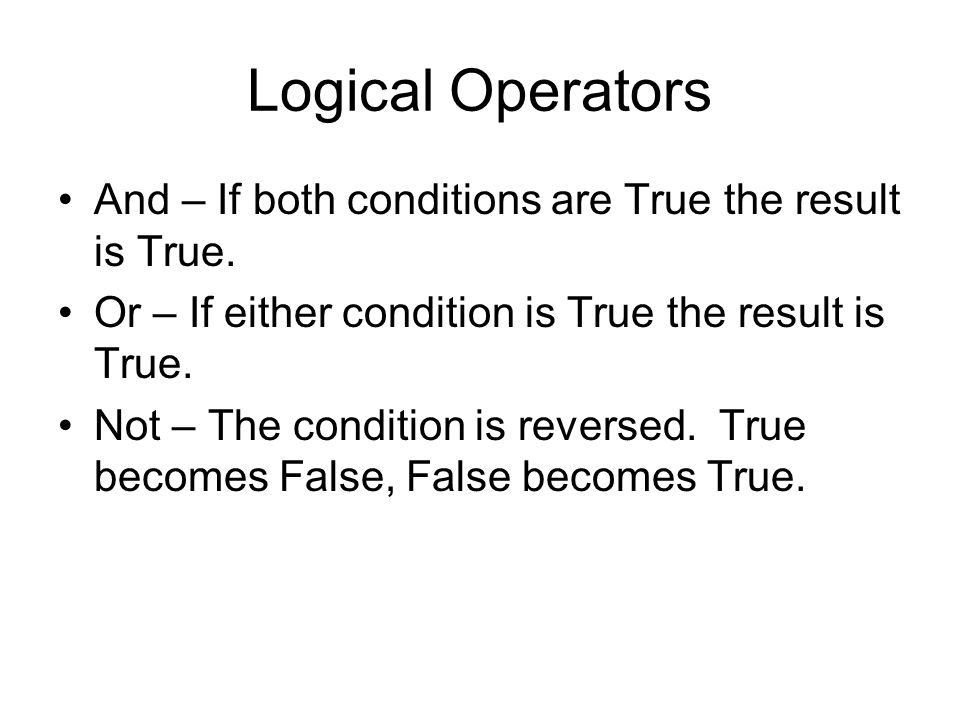 Logical Operators

• And – If both conditions are True the result is True.
• Or – If either condition is True the result is True.
• Not – The condition is reversed. True becomes False, False becomes True.